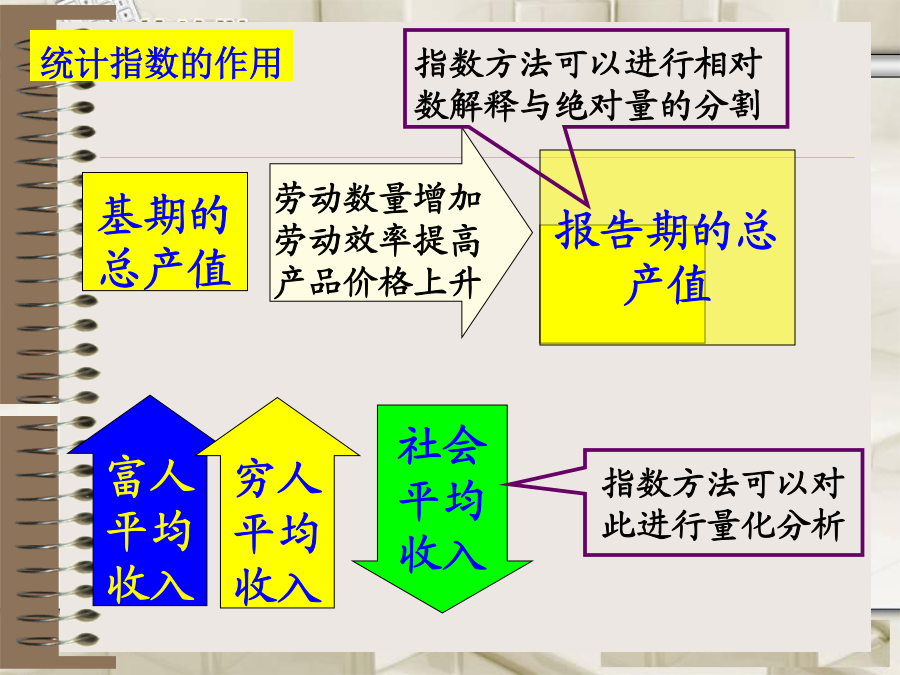 统计指数的作用

指数方法可以进行相对数解释与绝对量的分割

基期的总产值

劳动数量增加
劳动效率提高
产品价格上升

报告期的总产值

富人平均收入

穷人平均收入

社会平均收入

指数方法可以对此进行量化分析